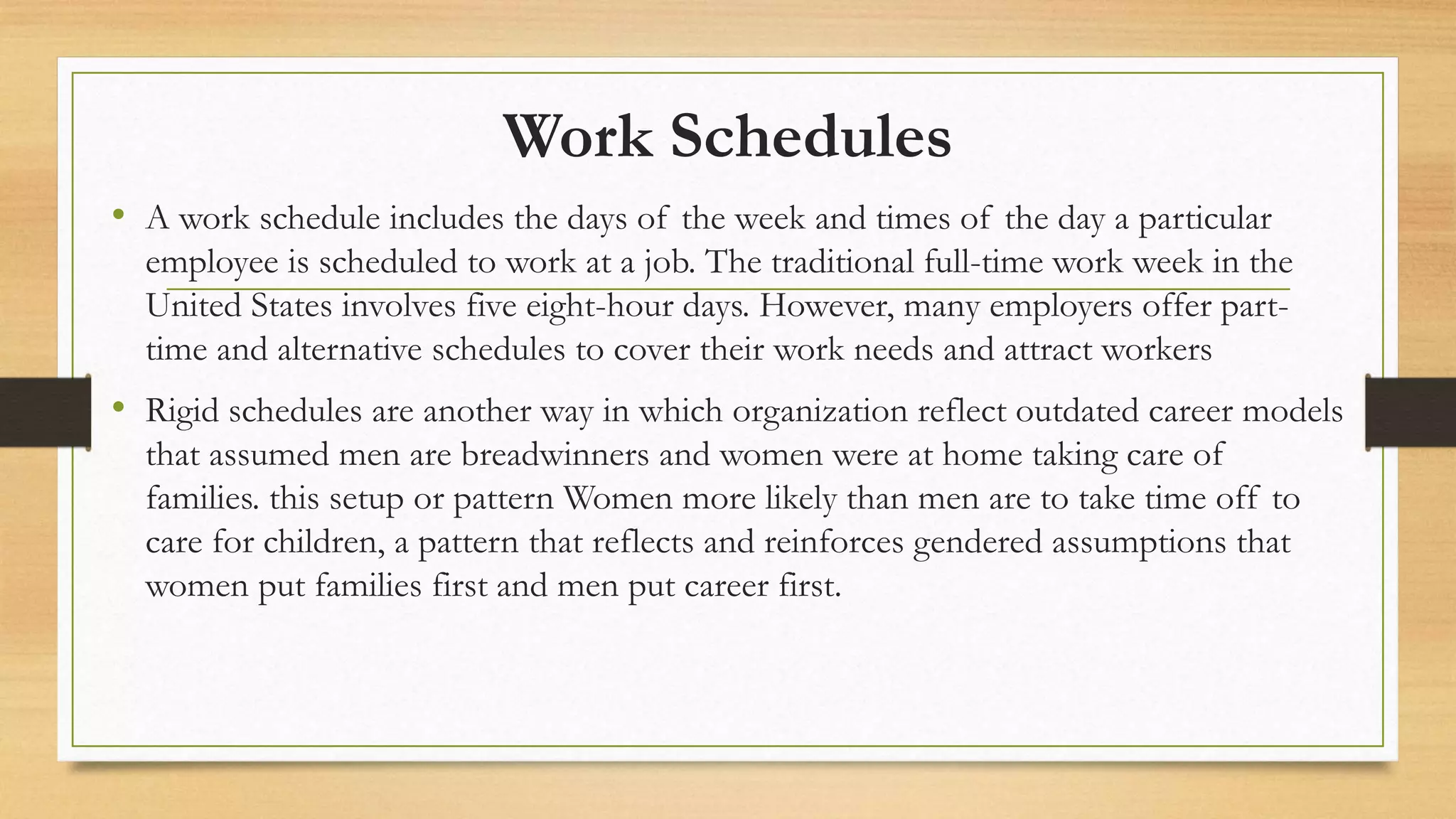 Work Schedules

• A work schedule includes the days of the week and times of the day a particular employee is scheduled to work at a job. The traditional full-time work week in the United States involves five eight-hour days. However, many employers offer part-time and alternative schedules to cover their work needs and attract workers

• Rigid schedules are another way in which organization reflect outdated career models that assumed men are breadwinners and women were at home taking care of families. this setup or pattern Women more likely than men are to take time off to care for children, a pattern that reflects and reinforces gendered assumptions that women put families first and men put career first.